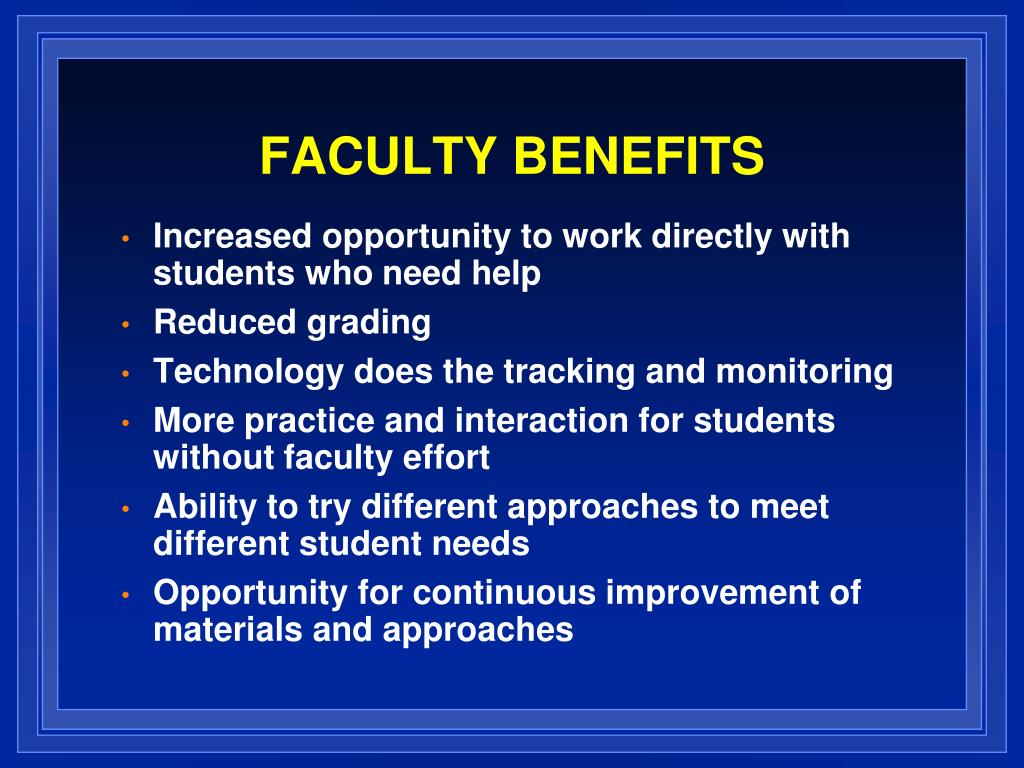 FACULTY BENEFITS

• Increased opportunity to work directly with students who need help
• Reduced grading
• Technology does the tracking and monitoring
• More practice and interaction for students without faculty effort
• Ability to try different approaches to meet different student needs
• Opportunity for continuous improvement of materials and approaches